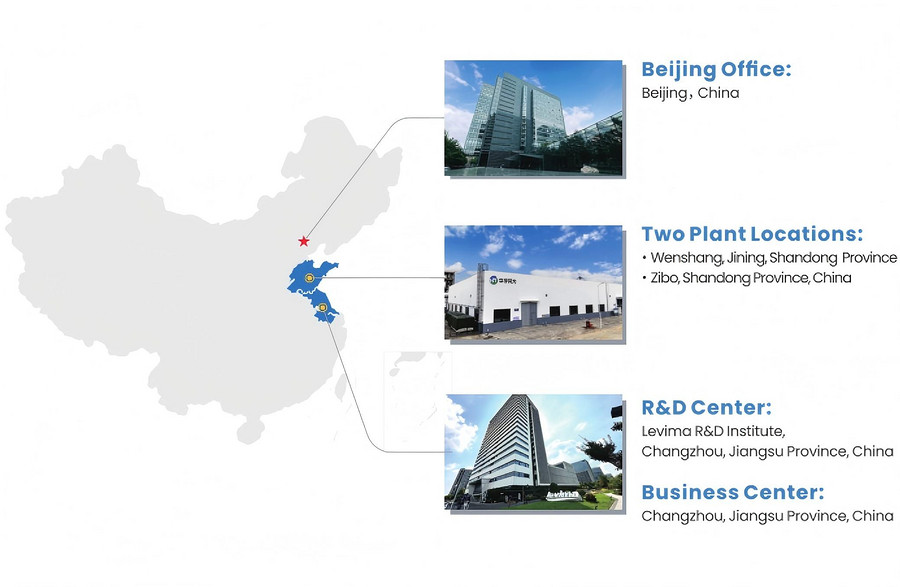 Beijing Office:
Beijing，China

Two Plant Locations:
• Wenshang, Jining, Shandong Province
• Zibo, Shandong Province, China

R&D Center:
Levima R&D Institute,
Changzhou, Jiangsu Province, China

Business Center:
Changzhou, Jiangsu Province, China